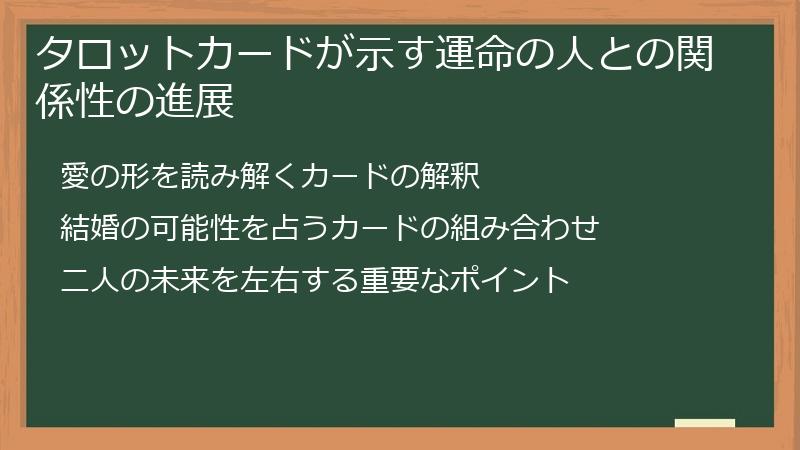 タロットカードが示す運命の人との関係性の進展

愛の形を読み解くカードの解釈

結婚の可能性を占うカードの組み合わせ

二人の未来を左右する重要なポイント